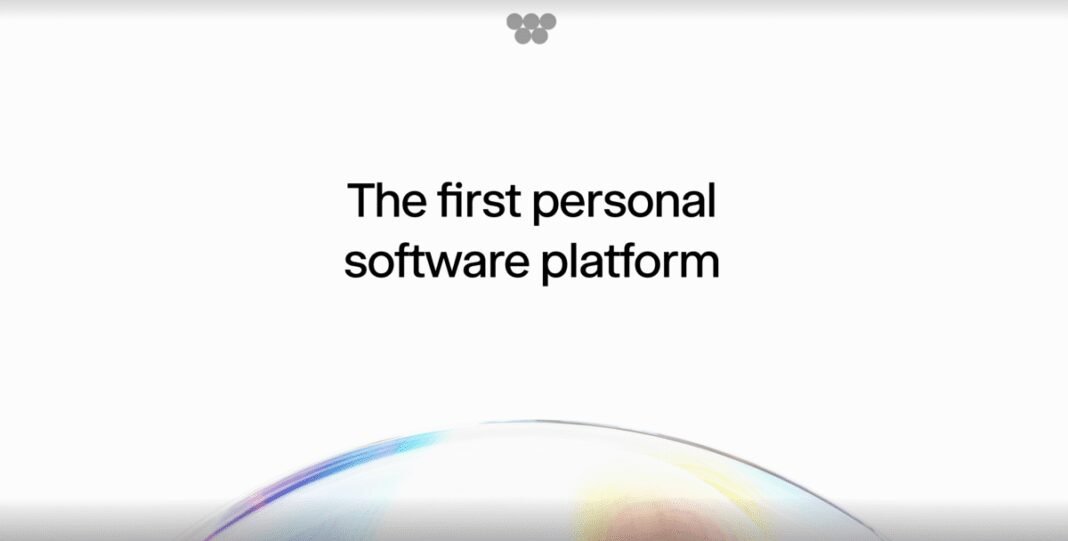 The first personal software platform